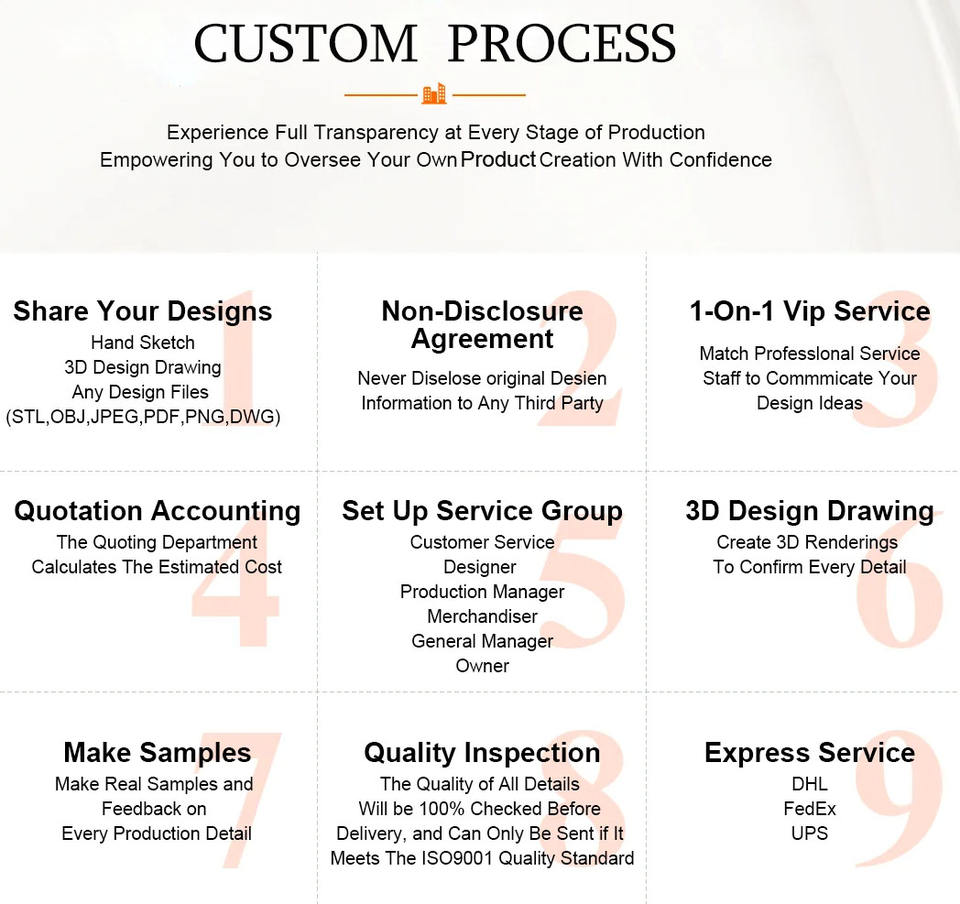 CUSTOM PROCESS

Experience Full Transparency at Every Stage of Production
Empowering You to Oversee Your Own Product Creation With Confidence

1
Share Your Designs
Hand Sketch
3D Design Drawing
Any Design Files
(STL,OBJ,JPEG,PDF,PNG,DWG)

2
Non-Disclosure Agreement
Never Diselose original Desien Information to Any Third Party

3
1-On-1 Vip Service
Match Professlonal Service Staff to Commmicate Your Design Ideas

4
Quotation Accounting
The Quoting Department Calculates The Estimated Cost

5
Set Up Service Group
Customer Service
Designer
Production Manager
Merchandiser
General Manager
Owner

6
3D Design Drawing
Create 3D Renderings To Confirm Every Detail

7
Make Samples
Make Real Samples and Feedback on Every Production Detail

8
Quality Inspection
The Quality of All Details Will be 100% Checked Before Delivery, and Can Only Be Sent if It Meets The ISO9001 Quality Standard

9
Express Service
DHL
FedEx
UPS